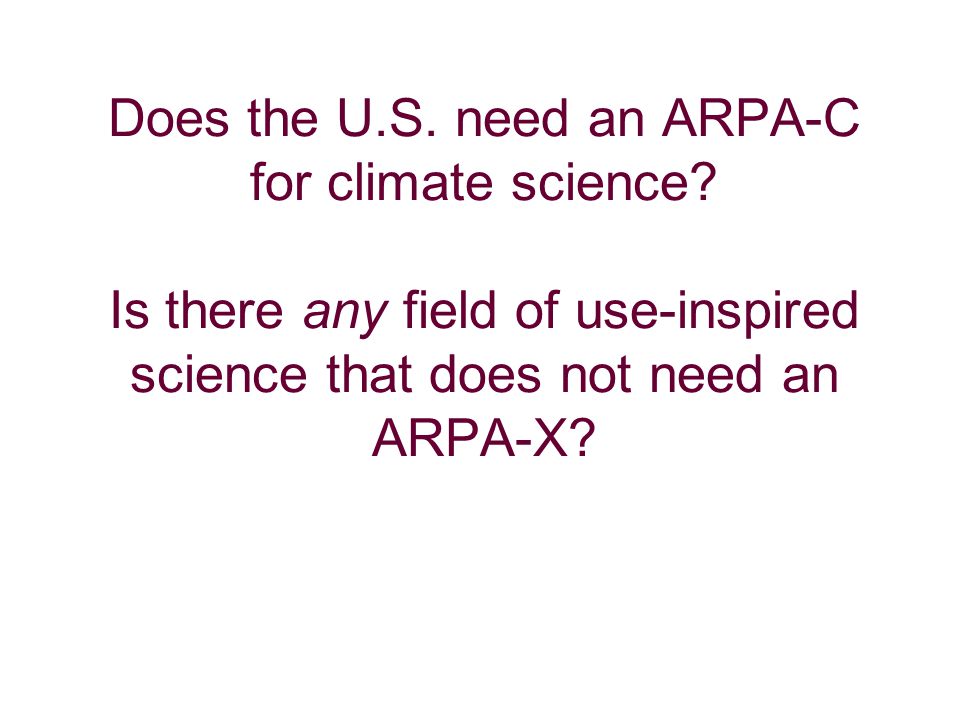 Does the U.S. need an ARPA-C for climate science?

Is there any field of use-inspired science that does not need an ARPA-X?